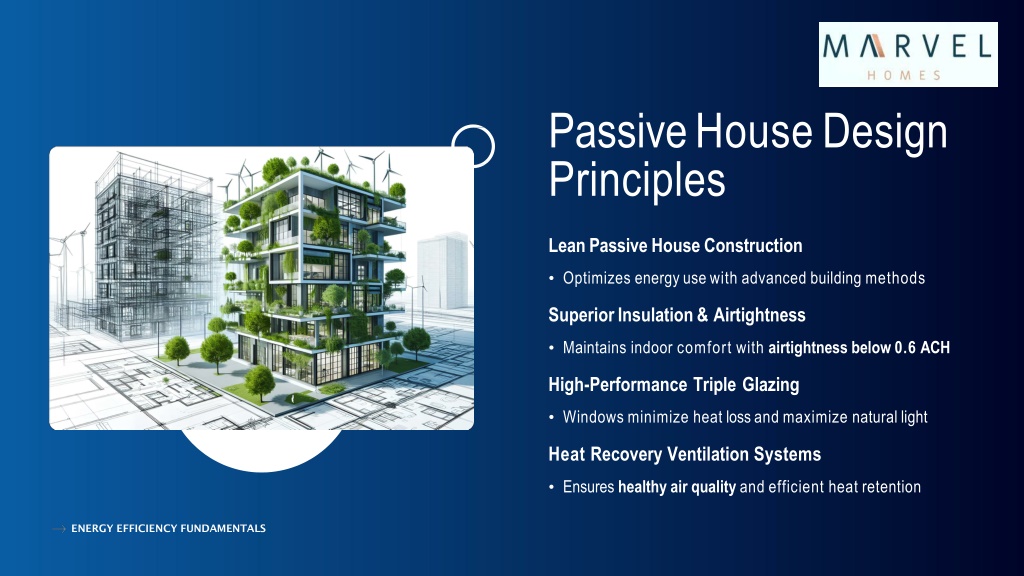 MARVEL
HOMES

Passive House Design Principles

Lean Passive House Construction

• Optimizes energy use with advanced building methods

Superior Insulation & Airtightness

• Maintains indoor comfort with airtightness below 0.6 ACH

High-Performance Triple Glazing

• Windows minimize heat loss and maximize natural light

Heat Recovery Ventilation Systems

• Ensures healthy air quality and efficient heat retention

→ ENERGY EFFICIENCY FUNDAMENTALS